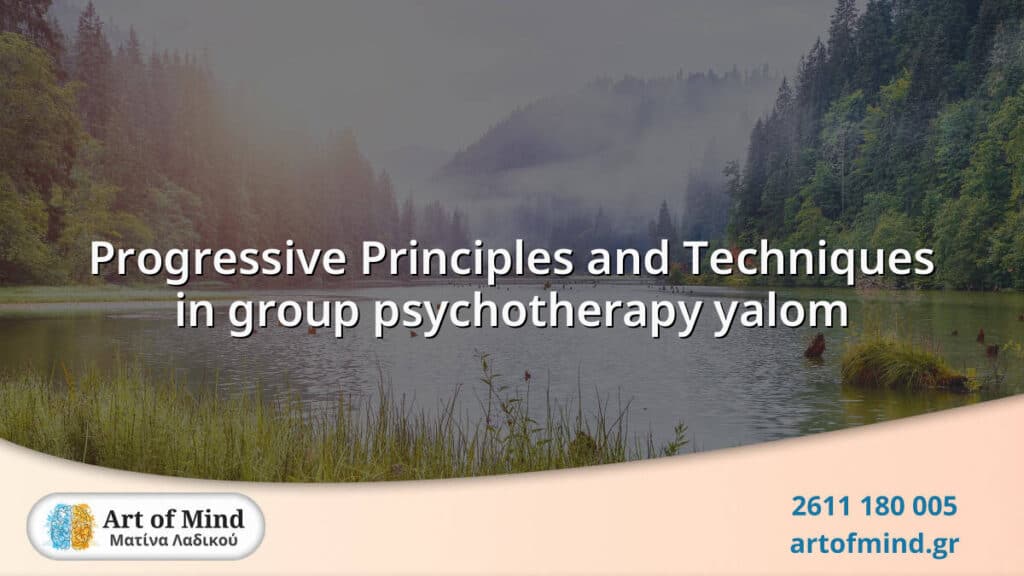 Progressive Principles and Techniques in group psychotherapy yalom

Art of Mind
Ματίνα Λαδικού

2611 180 005
artofmind.gr